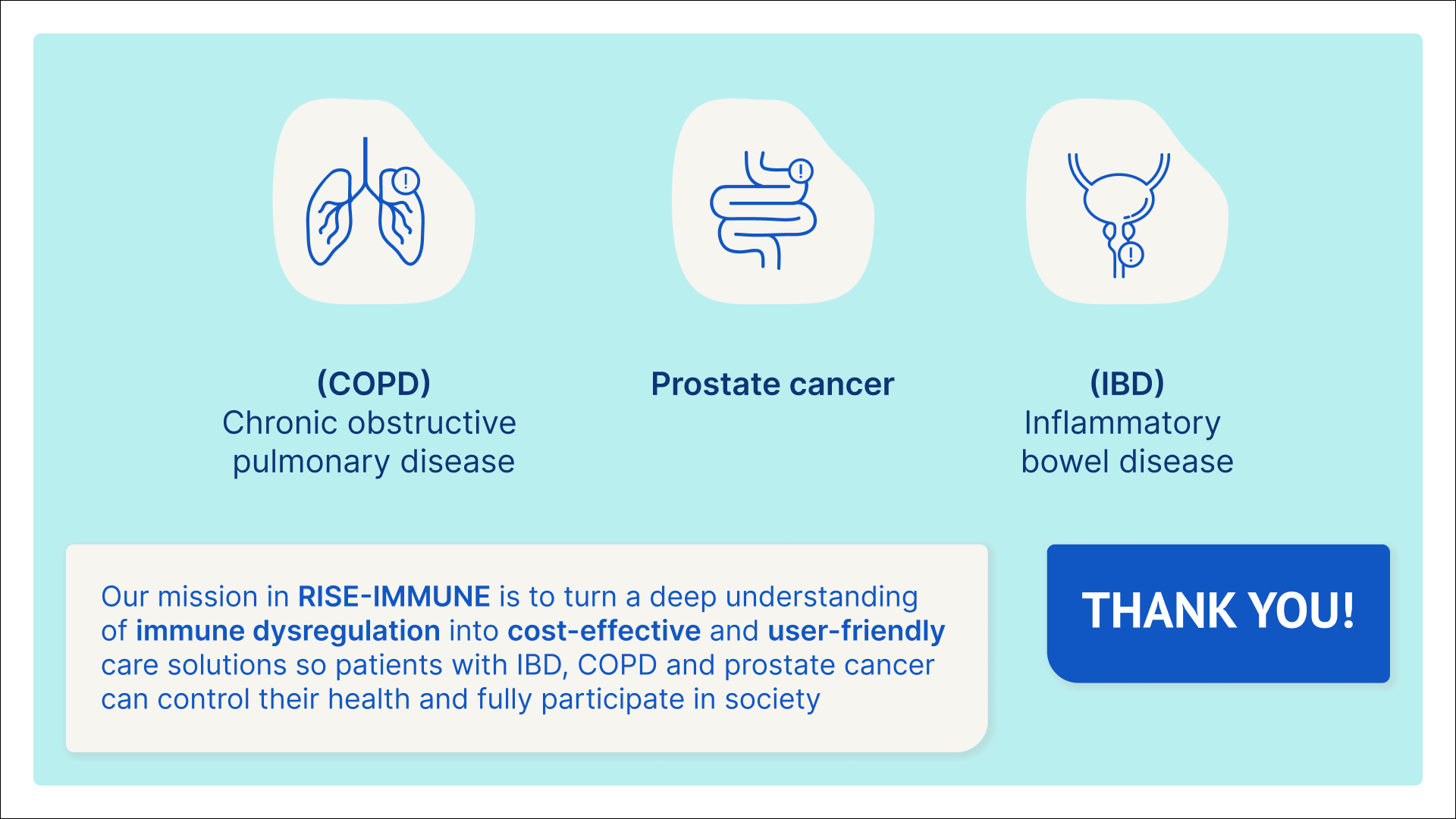 (COPD)
Chronic obstructive pulmonary disease

Prostate cancer

(IBD)
Inflammatory bowel disease

Our mission in RISE-IMMUNE is to turn a deep understanding of immune dysregulation into cost-effective and user-friendly care solutions so patients with IBD, COPD and prostate cancer can control their health and fully participate in society

THANK YOU!